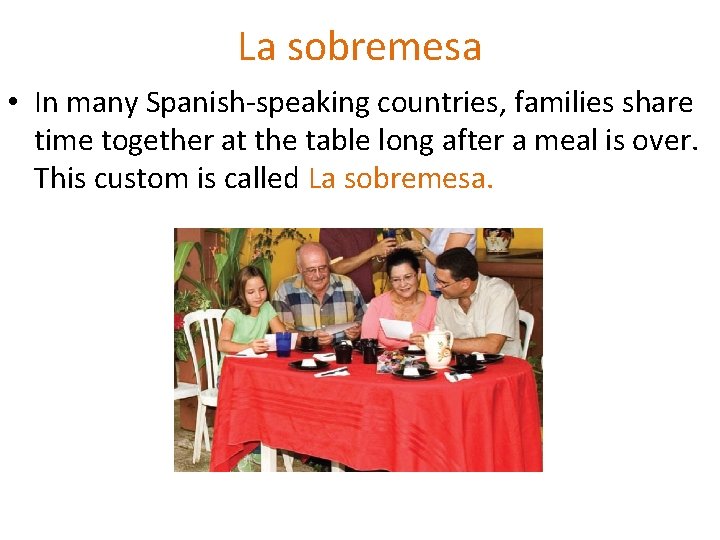 La sobremesa

• In many Spanish-speaking countries, families share time together at the table long after a meal is over. This custom is called La sobremesa.